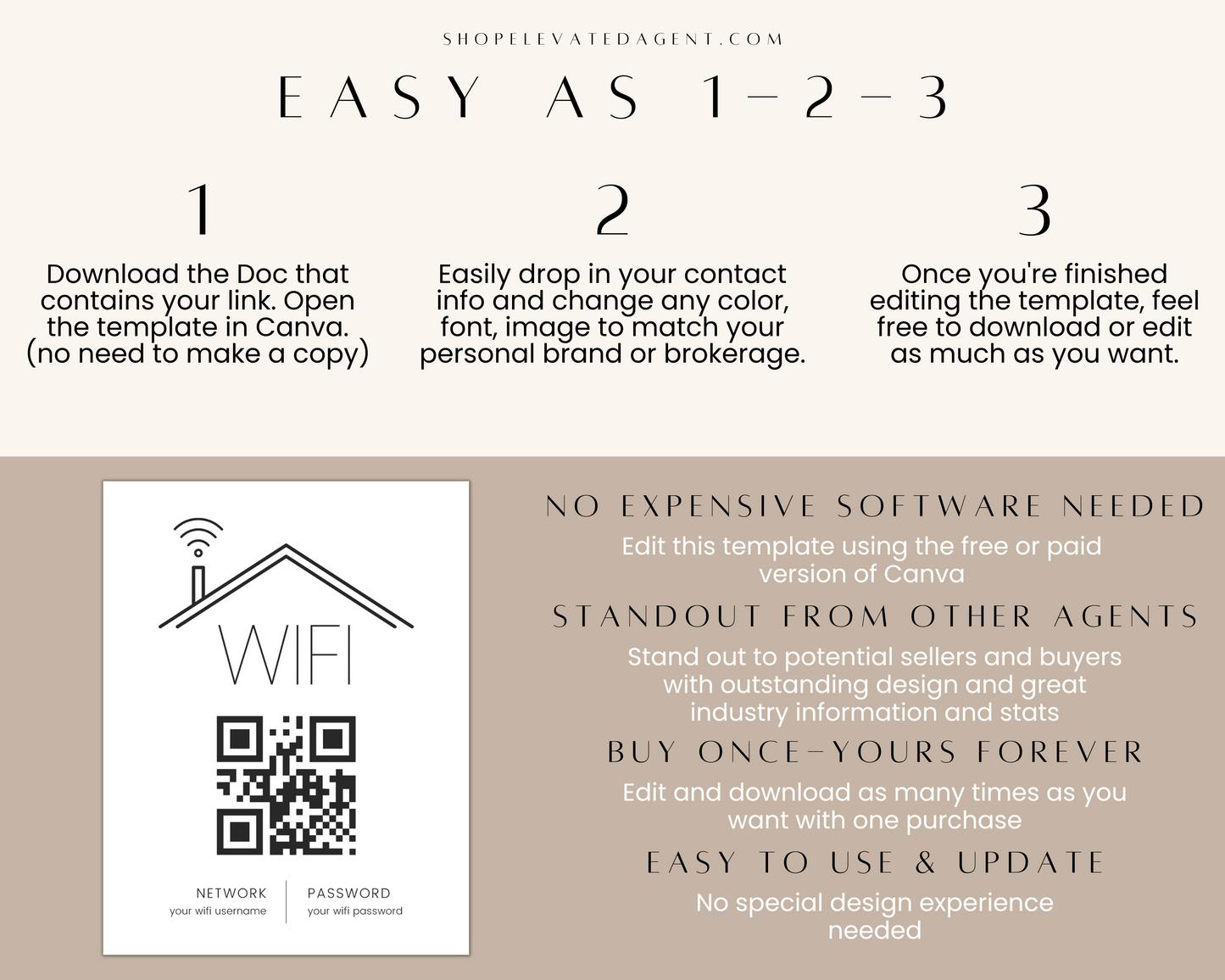 SHOPELEVATEDAGENT.COM

EASY AS 1-2-3

1

Download the Doc that contains your link. Open the template in Canva. (no need to make a copy)

2

Easily drop in your contact info and change any color, font, image to match your personal brand or brokerage.

3

Once you're finished editing the template, feel free to download or edit as much as you want.

WIFI

NETWORK
your wifi username

PASSWORD
your wifi password

NO EXPENSIVE SOFTWARE NEEDED

Edit this template using the free or paid version of Canva

STANDOUT FROM OTHER AGENTS

Stand out to potential sellers and buyers with outstanding design and great industry information and stats

BUY ONCE-YOURS FOREVER

Edit and download as many times as you want with one purchase

EASY TO USE & UPDATE

No special design experience needed